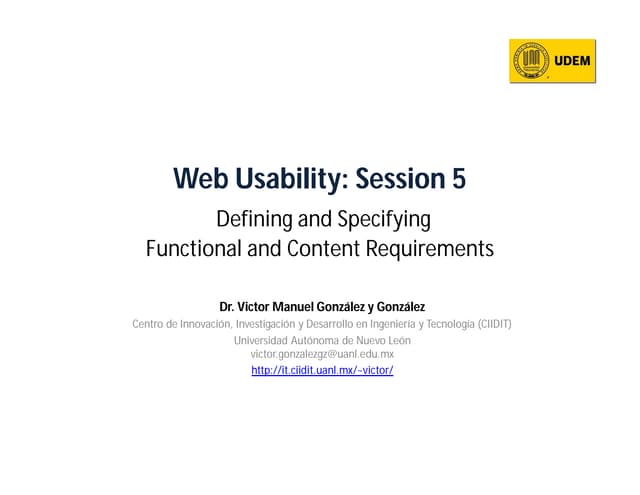 UDEM

Web Usability: Session 5

Defining and Specifying
Functional and Content Requirements

Dr. Victor Manuel González y González
Centro de Innovación, Investigación y Desarrollo en Ingeniería y Tecnología (CIIDIT)
Universidad Autónoma de Nuevo León
victor.gonzalezgz@uanl.edu.mx
http://it.ciidit.uanl.mx/~victor/